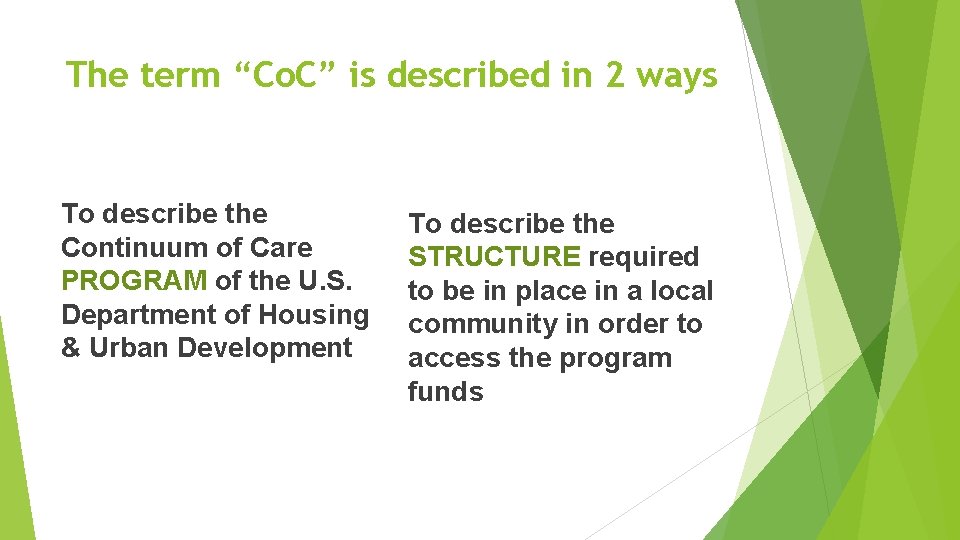 The term “CoC” is described in 2 ways

To describe the Continuum of Care PROGRAM of the U.S. Department of Housing & Urban Development

To describe the STRUCTURE required to be in place in a local community in order to access the program funds